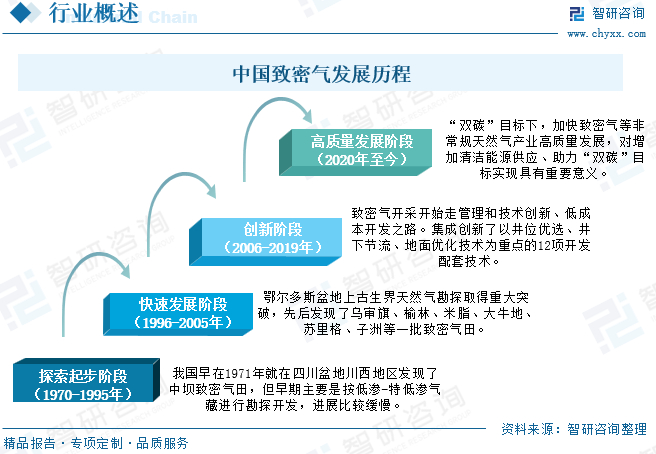 行业概述 Chain

智研咨询
www.chyxx.com

中国致密气发展历程

高质量发展阶段
（2020年至今）

“双碳”目标下，加快致密气等非常规天然气产业高质量发展，对增加清洁能源供应、助力“双碳”目标实现具有重要意义。

创新阶段
（2006-2019年）

致密气开采开始走管理和技术创新、低成本开发之路。集成创新了以井位优选、井下节流、地面优化技术为重点的12项开发配套技术。

快速发展阶段
（1996-2005年）

鄂尔多斯盆地上古生界天然气勘探取得重大突破，先后发现了乌审旗、榆林、米脂、大牛地、苏里格、子洲等一批致密气田。

探索起步阶段
（1970-1995年）

我国早在1971年就在四川盆地川西地区发现了中坝致密气田，但早期主要是按低渗-特低渗气藏进行勘探开发，进展比较缓慢。

精品报告 · 专项定制 · 品质服务

资料来源：智研咨询整理